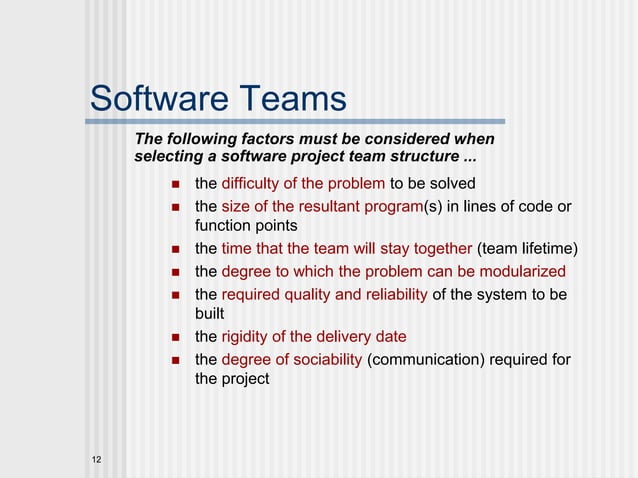 Software Teams

The following factors must be considered when selecting a software project team structure ...

- the difficulty of the problem to be solved
- the size of the resultant program(s) in lines of code or function points
- the time that the team will stay together (team lifetime)
- the degree to which the problem can be modularized
- the required quality and reliability of the system to be built
- the rigidity of the delivery date
- the degree of sociability (communication) required for the project

12